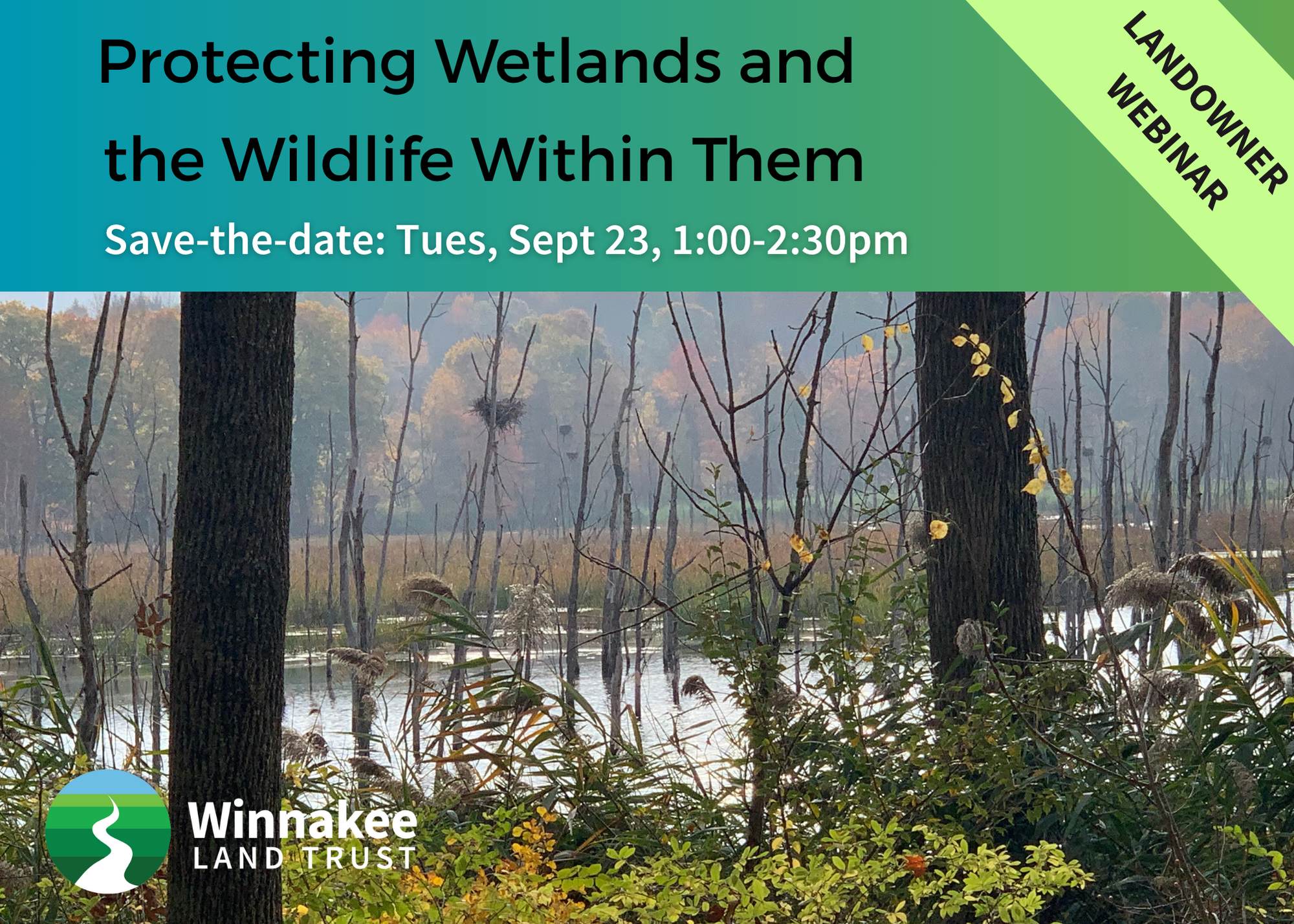 Protecting Wetlands and the Wildlife Within Them

Save-the-date: Tues, Sept 23, 1:00-2:30pm

LANDOWNER WEBINAR

Winnakee LAND TRUST